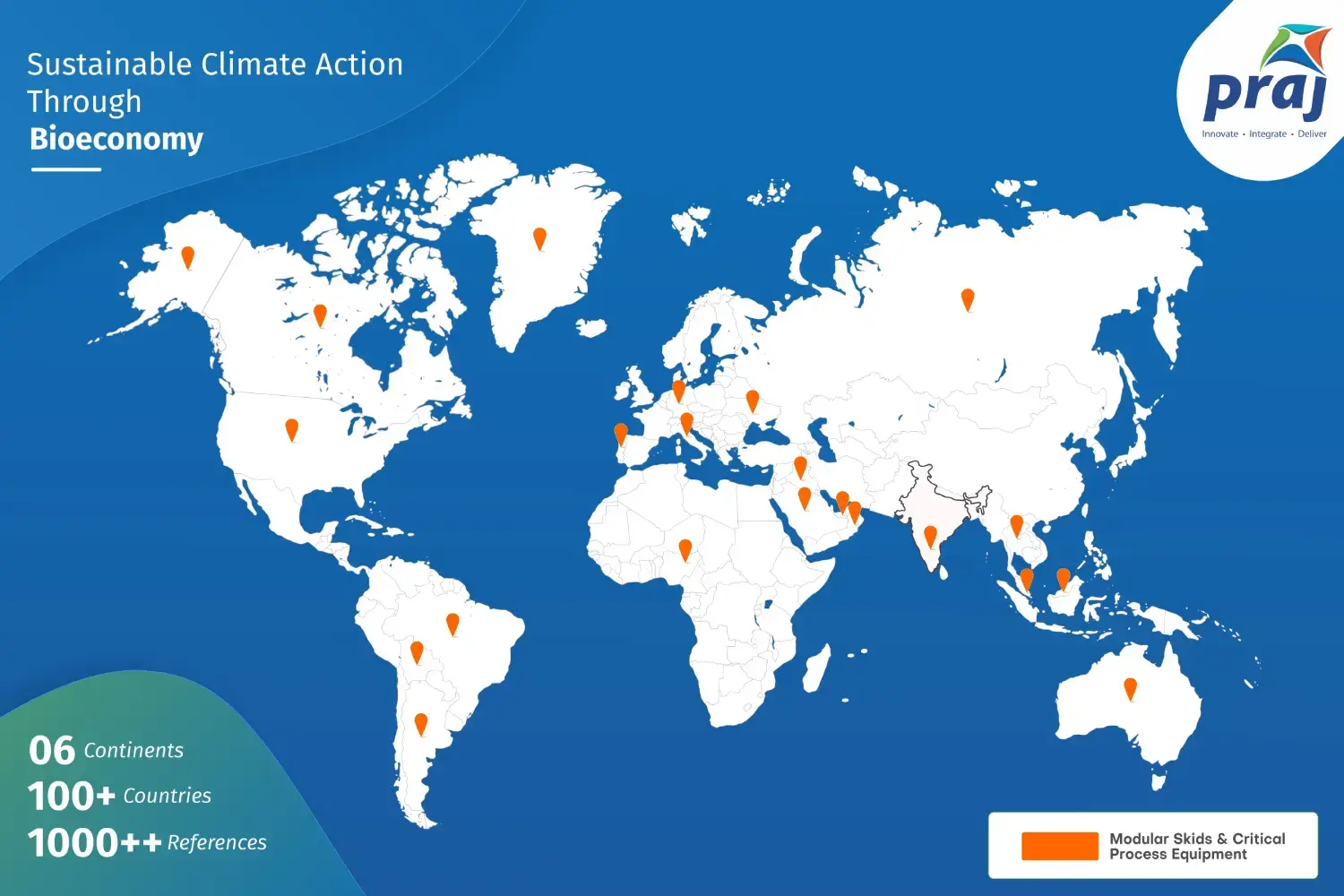 Sustainable Climate Action Through
Bioeconomy

praj
Innovate • Integrate • Deliver

06 Continents
100+ Countries
1000++ References

Modular Skids & Critical Process Equipment